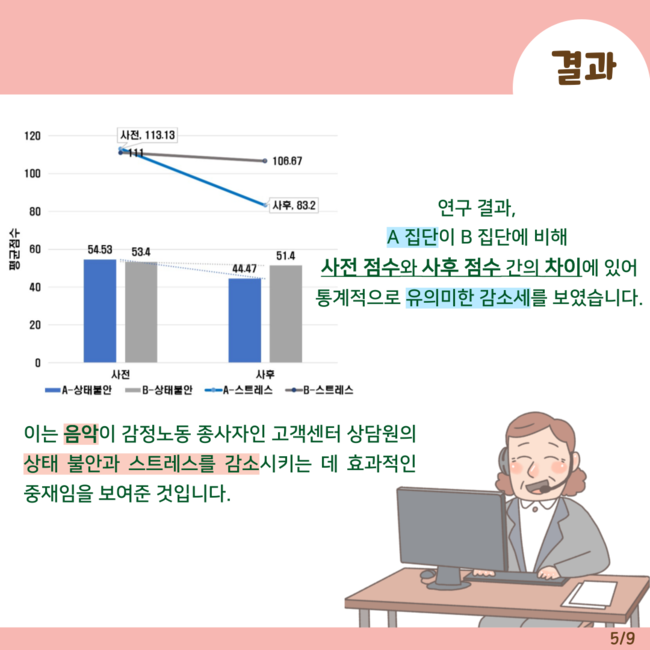 결과

120
100
80
60
40
20
0
평균점수
사전, 113.13
111
106.67
사후, 83.2
54.53
53.4
44.47
51.4
사전
사후
A-상태불안
B-상태불안
A-스트레스
B-스트레스

연구 결과,
A 집단이 B 집단에 비해
사전 점수와 사후 점수 간의 차이에 있어
통계적으로 유의미한 감소세를 보였습니다.

이는 음악이 감정노동 종사자인 고객센터 상담원의 상태 불안과 스트레스를 감소시키는 데 효과적인 중재임을 보여준 것입니다.

5/9